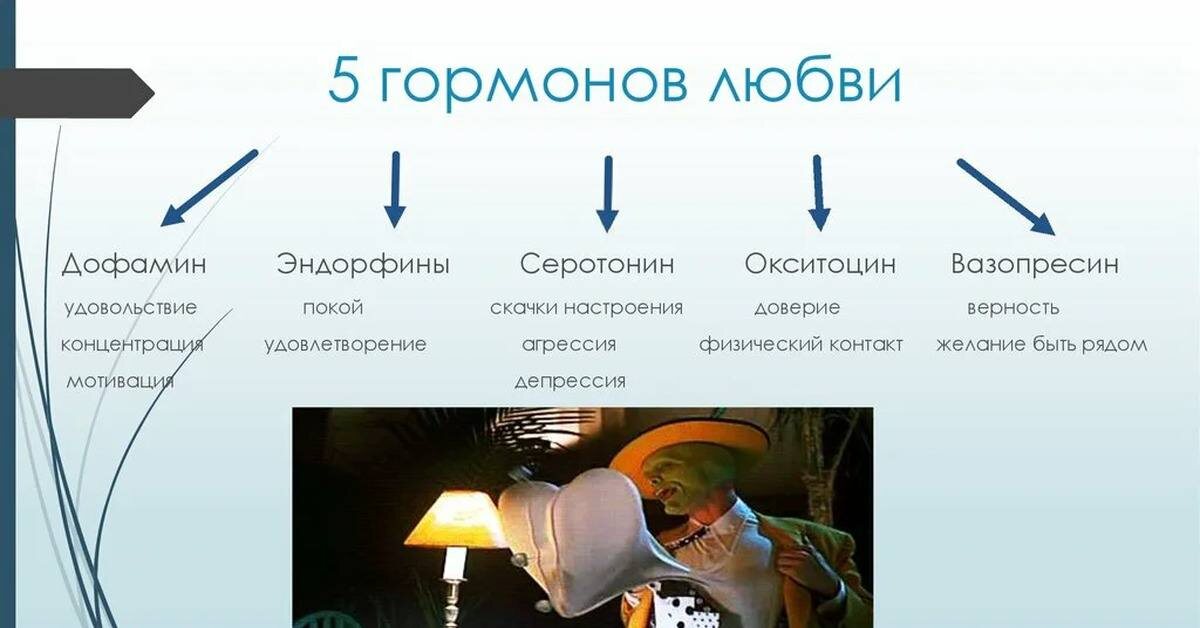 5 гормонов любви

Дофамин
удовольствие
концентрация
мотивация

Эндорфины
покой
удовлетворение

Серотонин
скачки настроения
агрессия
депрессия

Окситоцин
доверие
физический контакт

Вазопресин
верность
желание быть рядом